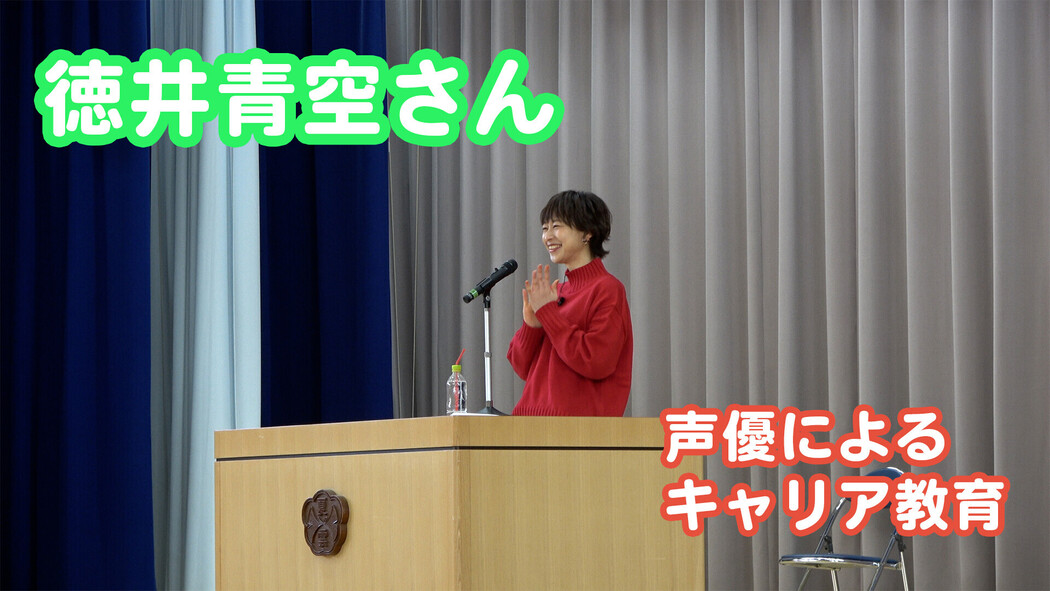 徳井青空さん

声優による
キャリア教育